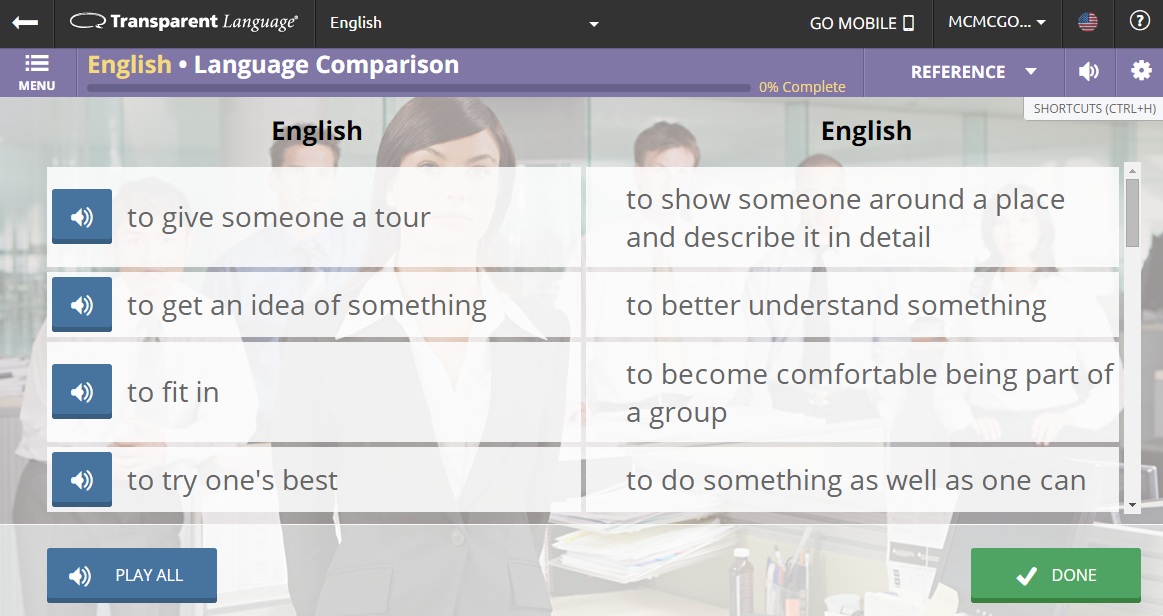 Transparent Language®

English

GO MOBILE

MCMCGO...

MENU

English • Language Comparison

0% Complete

REFERENCE

SHORTCUTS (CTRL+H)

| English | English |
|---|---|
| to give someone a tour | to show someone around a place and describe it in detail |
| to get an idea of something | to better understand something |
| to fit in | to become comfortable being part of a group |
| to try one's best | to do something as well as one can |

PLAY ALL

DONE